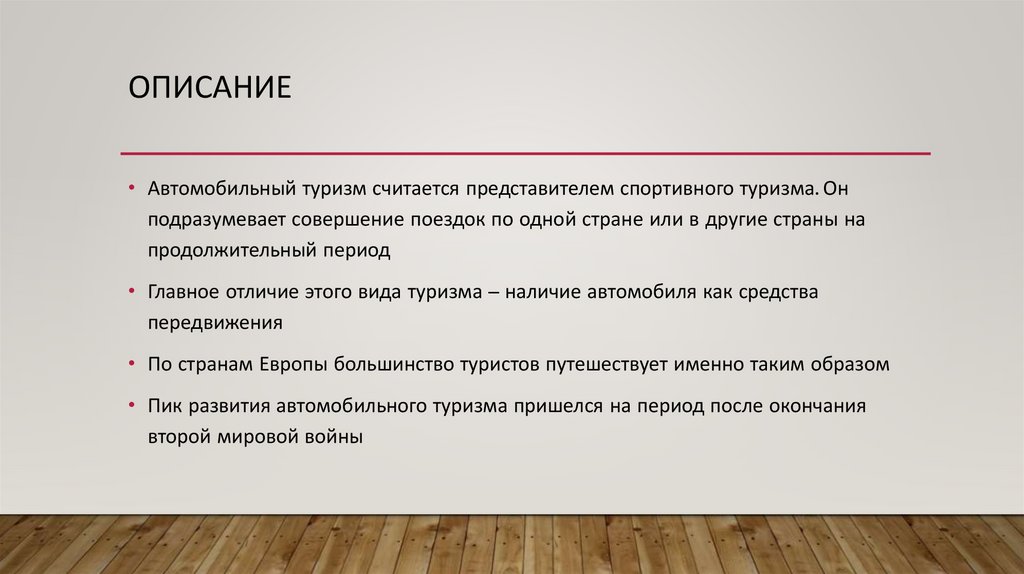 ОПИСАНИЕ

• Автомобильный туризм считается представителем спортивного туризма. Он подразумевает совершение поездок по одной стране или в другие страны на продолжительный период

• Главное отличие этого вида туризма – наличие автомобиля как средства передвижения

• По странам Европы большинство туристов путешествует именно таким образом

• Пик развития автомобильного туризма пришелся на период после окончания второй мировой войны